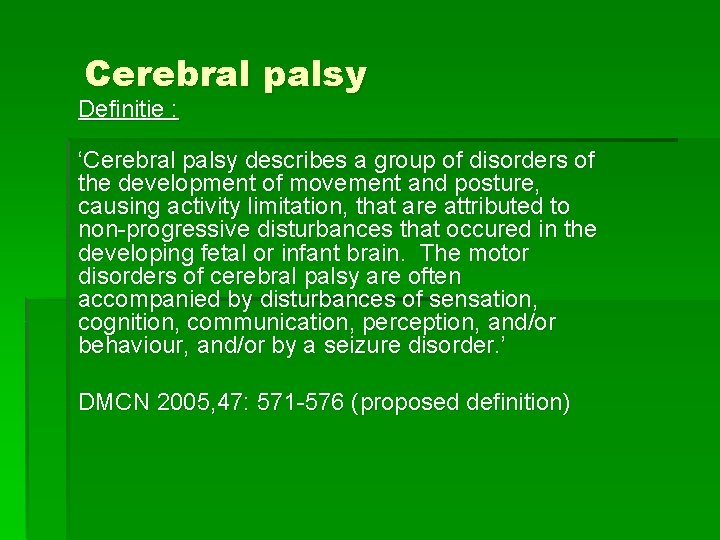 Cerebral palsy

Definitie :

‘Cerebral palsy describes a group of disorders of the development of movement and posture, causing activity limitation, that are attributed to non-progressive disturbances that occured in the developing fetal or infant brain. The motor disorders of cerebral palsy are often accompanied by disturbances of sensation, cognition, communication, perception, and/or behaviour, and/or by a seizure disorder.’

DMCN 2005,47: 571-576 (proposed definition)